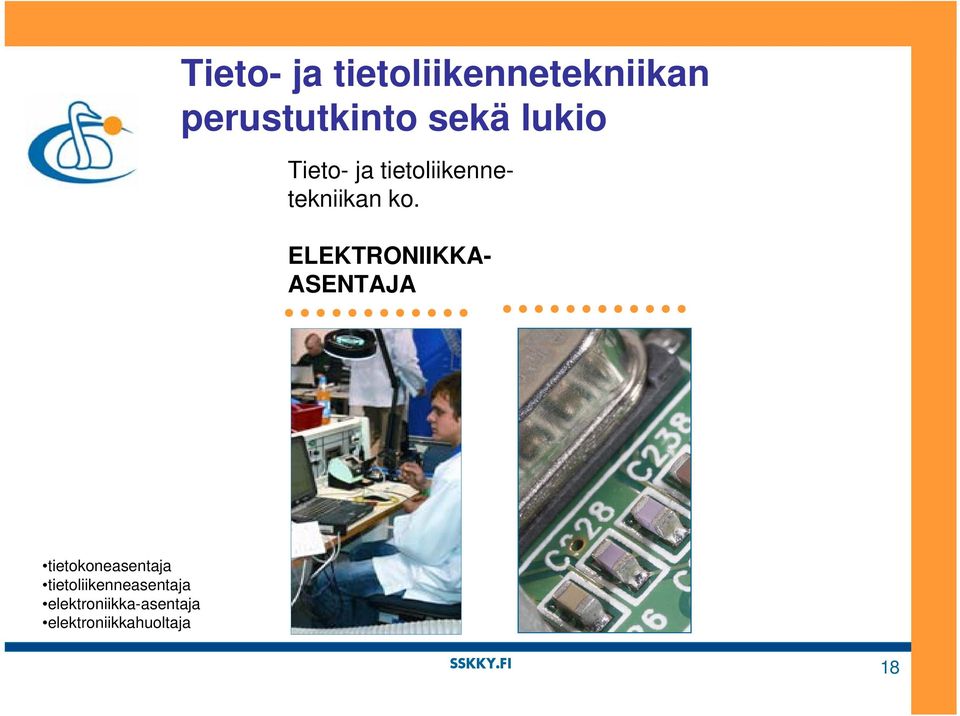 Tieto- ja tietoliikennetekniikan perustutkinto sekä lukio

Tieto- ja tietoliikennetekniikan ko.

ELEKTRONIIKKA-ASENTAJA

C238

C228

•tietokoneasentaja
•tietoliikenneasentaja
•elektroniikka-asentaja
•elektroniikkahuoltaja

SSKKY.FI

18